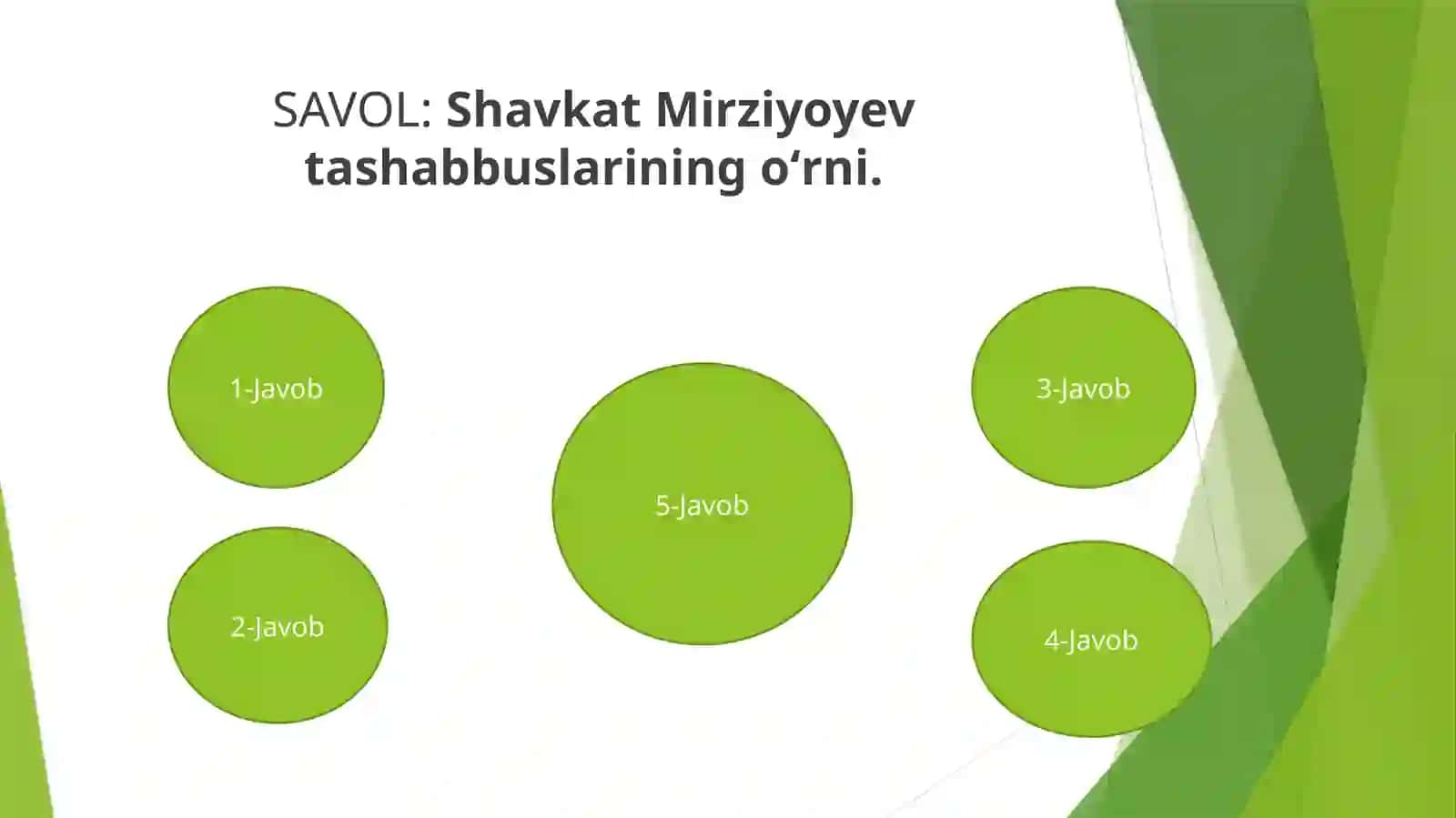 SAVOL: Shavkat Mirziyoyev tashabbuslarining o‘rni.

1-Javob

2-Javob

5-Javob

3-Javob

4-Javob